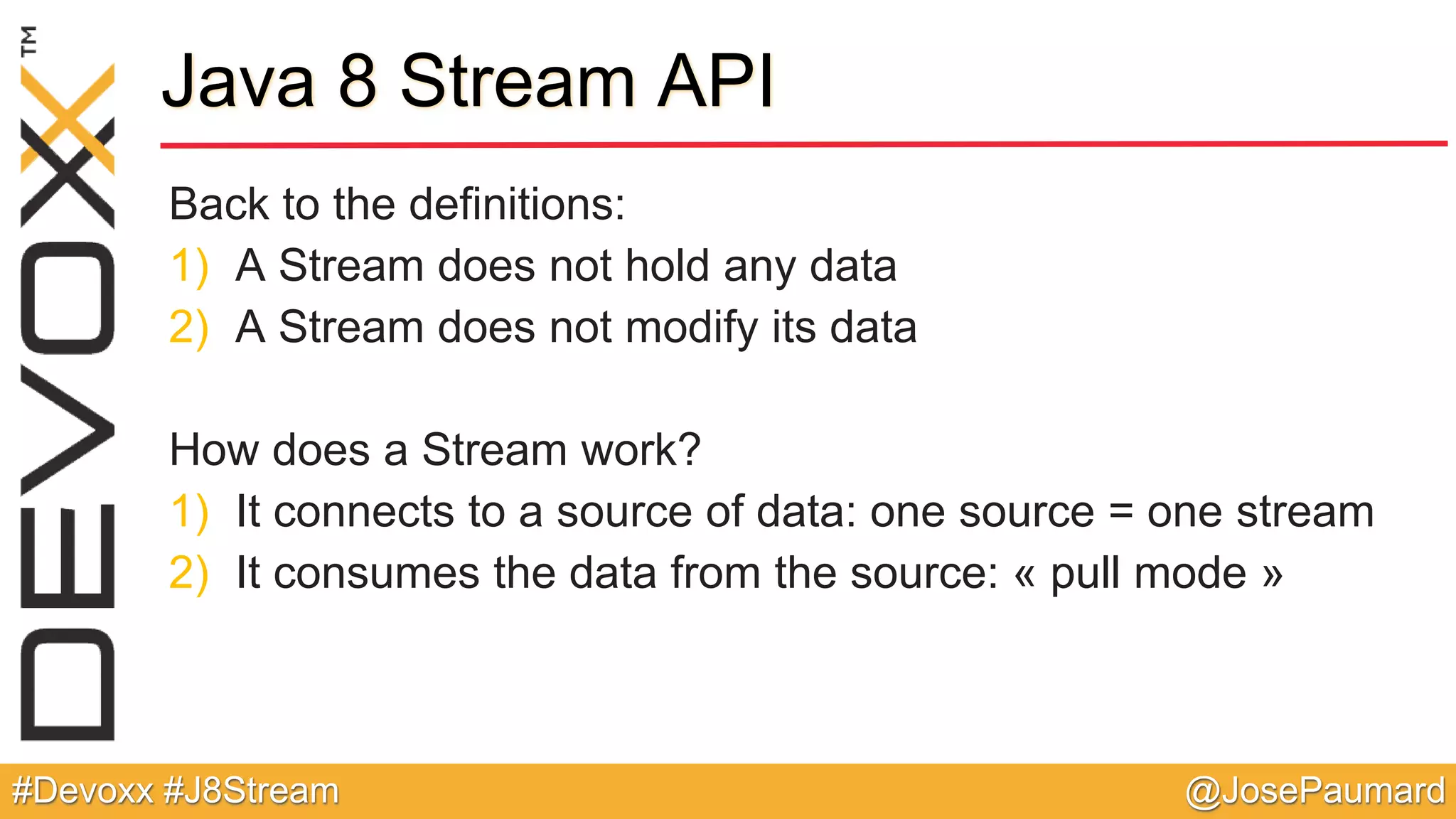 DEVOXX™

Java 8 Stream API

Back to the definitions:
1) A Stream does not hold any data
2) A Stream does not modify its data

How does a Stream work?
1) It connects to a source of data: one source = one stream
2) It consumes the data from the source: « pull mode »

#Devoxx #J8Stream

@JosePaumard